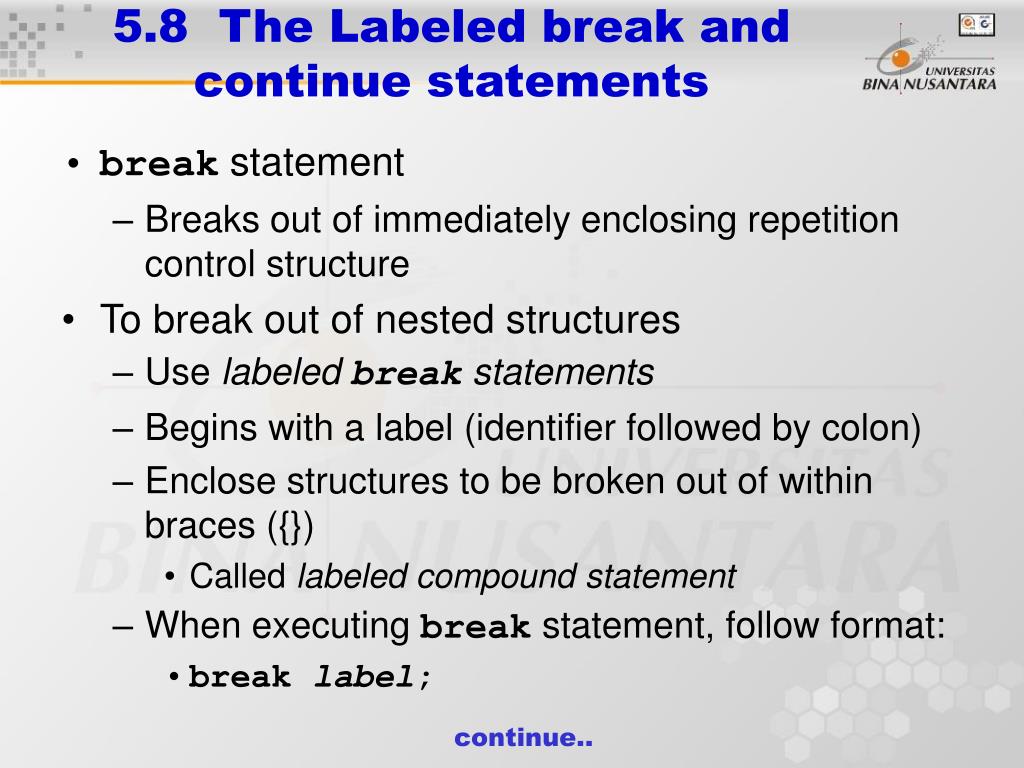 5.8 The Labeled break and continue statements

UNIVERSITAS BINA NUSANTARA

• break statement
– Breaks out of immediately enclosing repetition control structure
• To break out of nested structures
– Use labeled break statements
– Begins with a label (identifier followed by colon)
– Enclose structures to be broken out of within braces ({})
• Called labeled compound statement
– When executing break statement, follow format:
• break label;

continue..